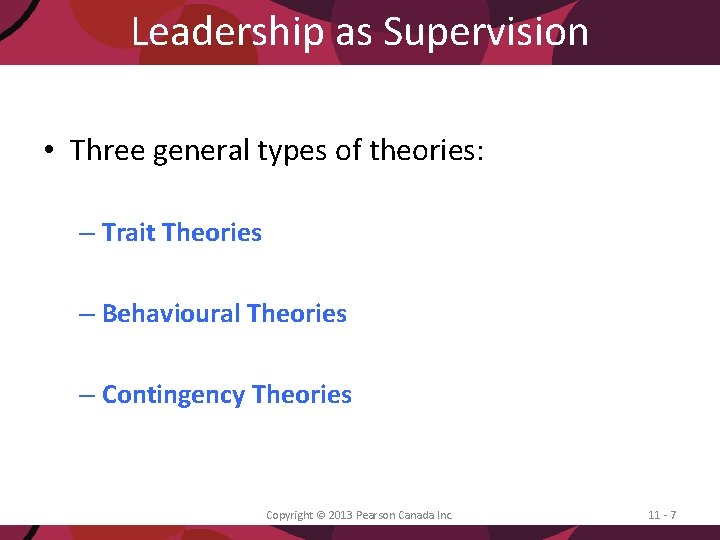 Leadership as Supervision

• Three general types of theories:

– Trait Theories

– Behavioural Theories

– Contingency Theories

Copyright © 2013 Pearson Canada Inc.

11 - 7